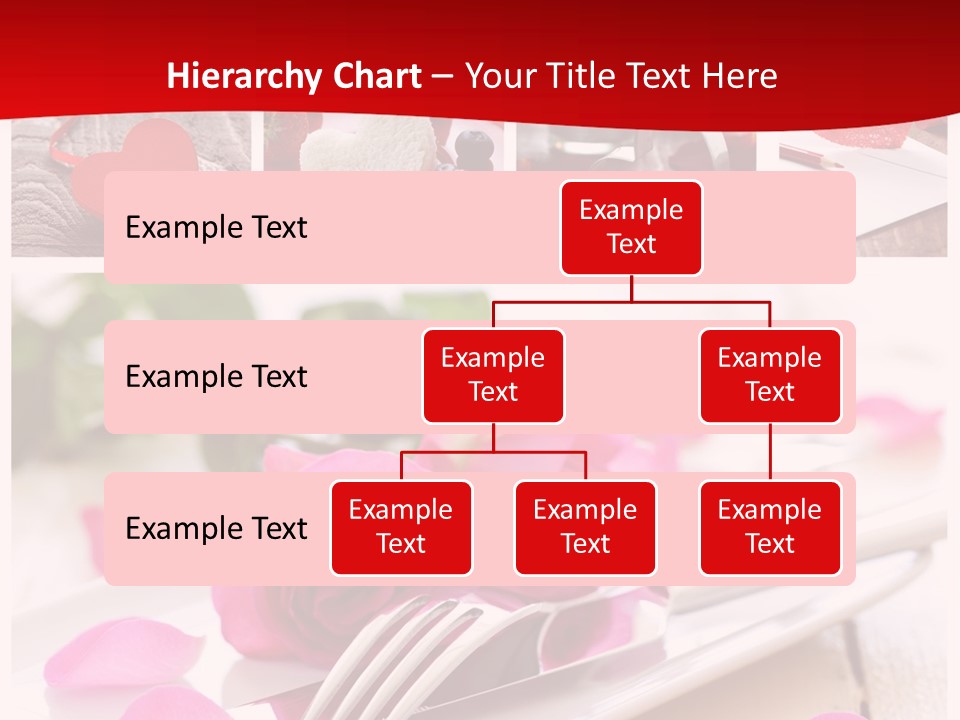 Hierarchy Chart – Your Title Text Here

Example Text

Example Text

Example Text

Example Text

Example Text

Example Text

Example Text

Example Text

Example Text